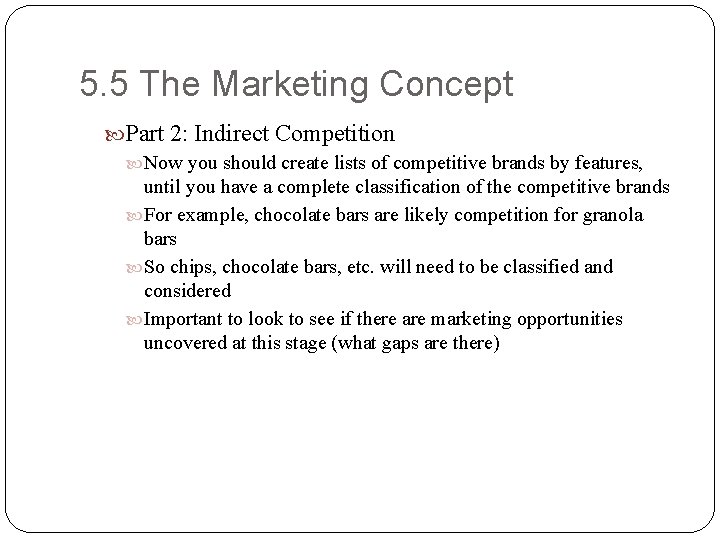 5.5 The Marketing Concept

Part 2: Indirect Competition

Now you should create lists of competitive brands by features, until you have a complete classification of the competitive brands

For example, chocolate bars are likely competition for granola bars

So chips, chocolate bars, etc. will need to be classified and considered

Important to look to see if there are marketing opportunities uncovered at this stage (what gaps are there)